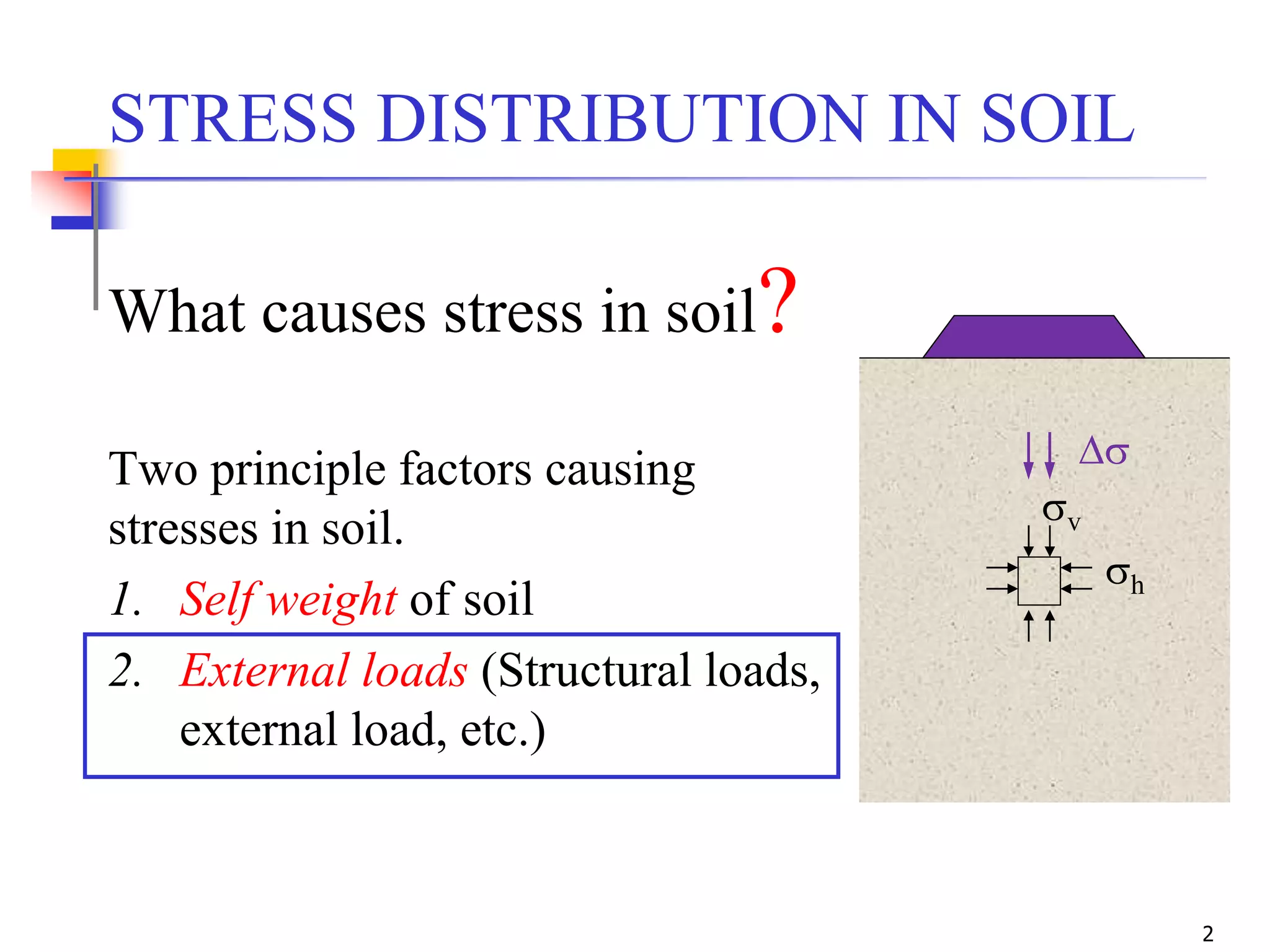 STRESS DISTRIBUTION IN SOIL

What causes stress in soil?

Two principle factors causing stresses in soil.

1. Self weight of soil

2. External loads (Structural loads, external load, etc.)

$\Delta\sigma$

$\sigma_v$

$\sigma_h$

2